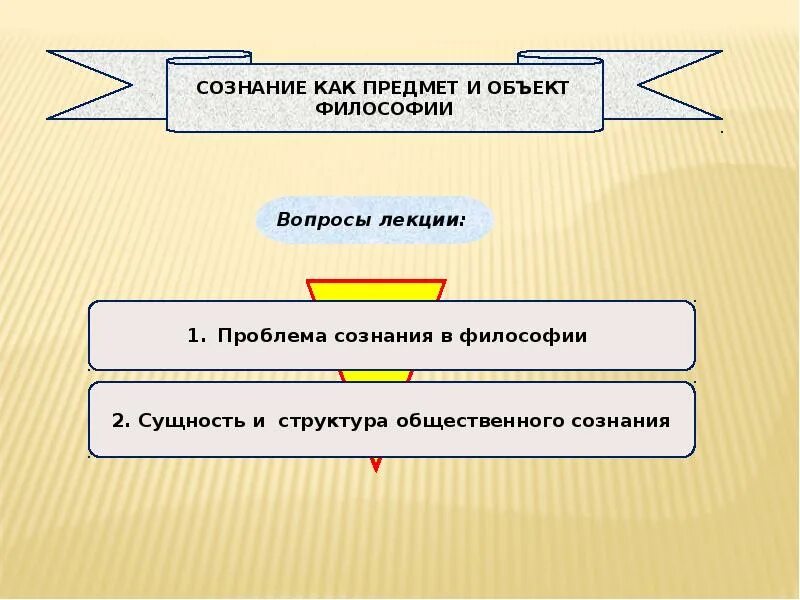 СОЗНАНИЕ КАК ПРЕДМЕТ И ОБЪЕКТ ФИЛОСОФИИ

Вопросы лекции:

1. Проблема сознания в философии

2. Сущность и структура общественного сознания